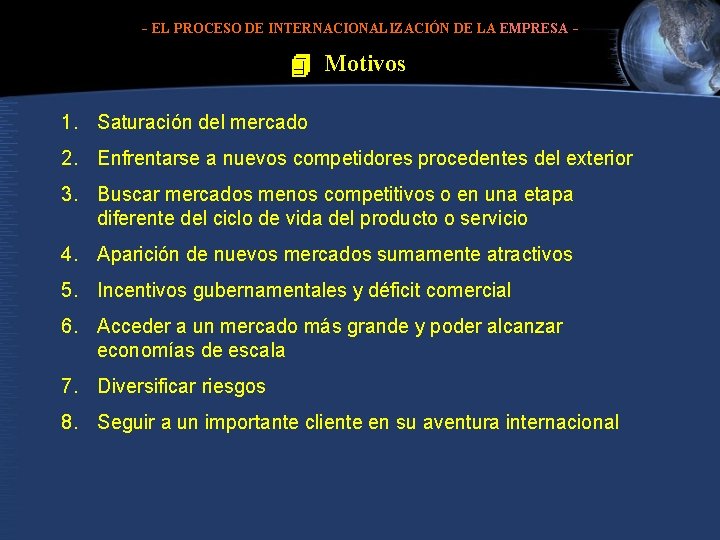 - EL PROCESO DE INTERNACIONALIZACIÓN DE LA EMPRESA -

Motivos

1. Saturación del mercado
2. Enfrentarse a nuevos competidores procedentes del exterior
3. Buscar mercados menos competitivos o en una etapa diferente del ciclo de vida del producto o servicio
4. Aparición de nuevos mercados sumamente atractivos
5. Incentivos gubernamentales y déficit comercial
6. Acceder a un mercado más grande y poder alcanzar economías de escala
7. Diversificar riesgos
8. Seguir a un importante cliente en su aventura internacional